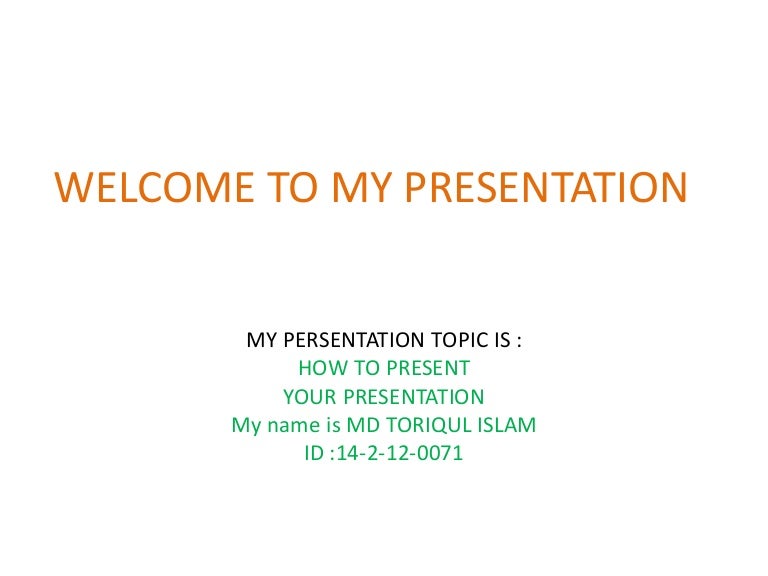 WELCOME TO MY PRESENTATION

MY PERSENTATION TOPIC IS :
HOW TO PRESENT
YOUR PRESENTATION
My name is MD TORIQUL ISLAM
ID :14-2-12-0071